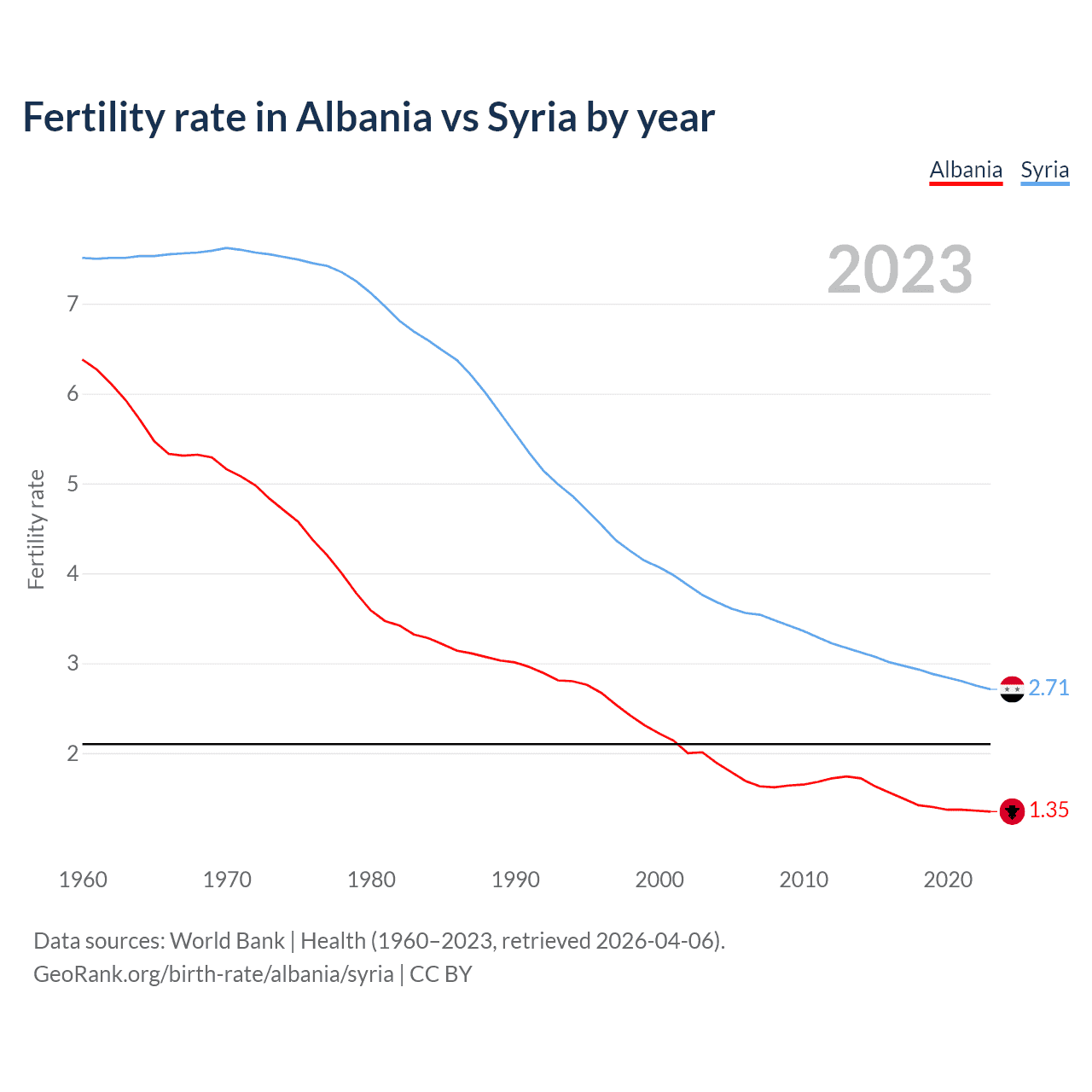 Fertility rate in Albania vs Syria by year

Albania Syria

2023

Fertility rate

7
6
5
4
3
2

2.71
1.35

1960 1970 1980 1990 2000 2010 2020

Data sources: World Bank | Health (1960–2023, retrieved 2026-04-06).
GeoRank.org/birth-rate/albania/syria | CC BY